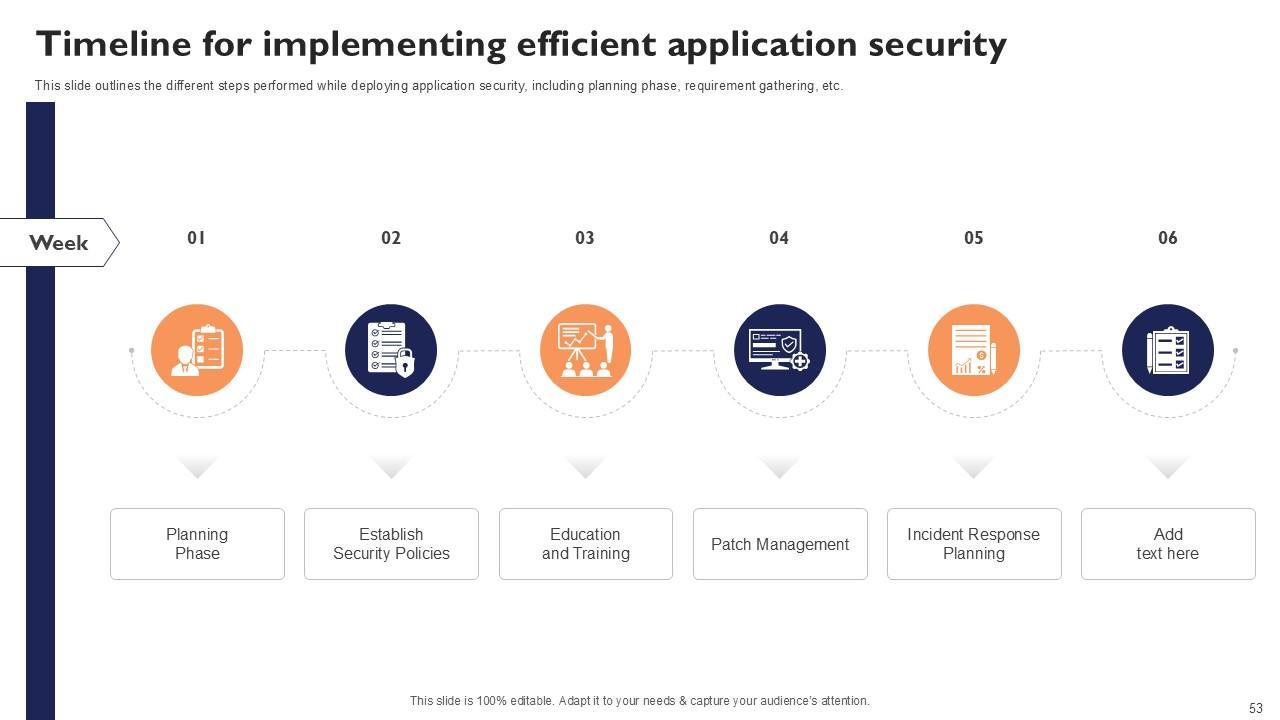 Timeline for implementing efficient application security

This slide outlines the different steps performed while deploying application security, including planning phase, requirement gathering, etc.

Week

01

02

03

04

05

06

Planning Phase

Establish Security Policies

Education and Training

Patch Management

Incident Response Planning

Add text here

This slide is 100% editable. Adapt it to your needs & capture your audience's attention.

53